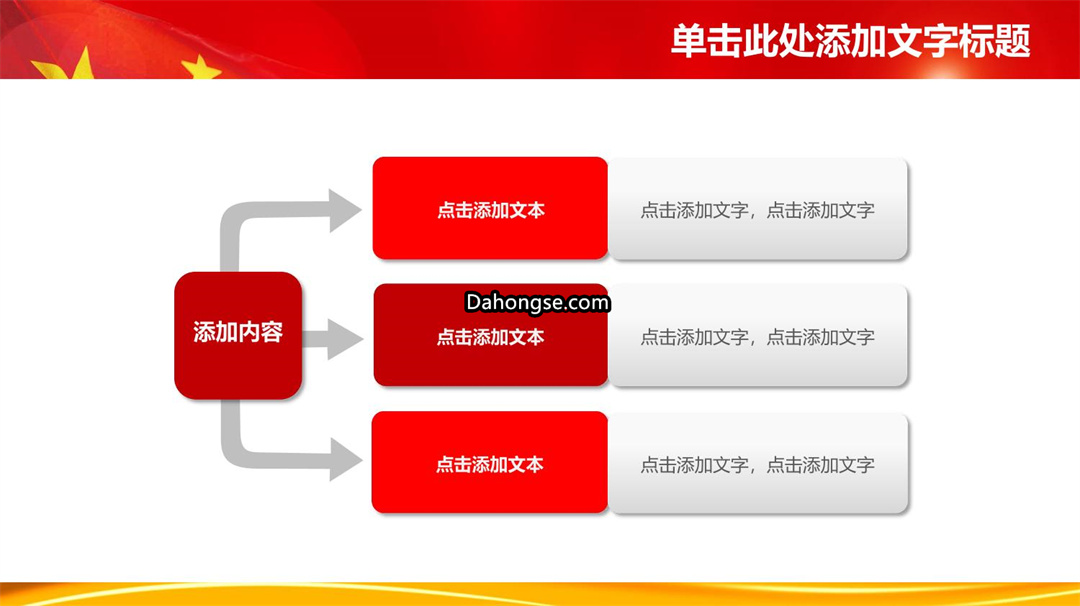 单击此处添加文字标题

添加内容

点击添加文本

点击添加文字，点击添加文字

Dahongse.com

点击添加文本

点击添加文字，点击添加文字

点击添加文本

点击添加文字，点击添加文字